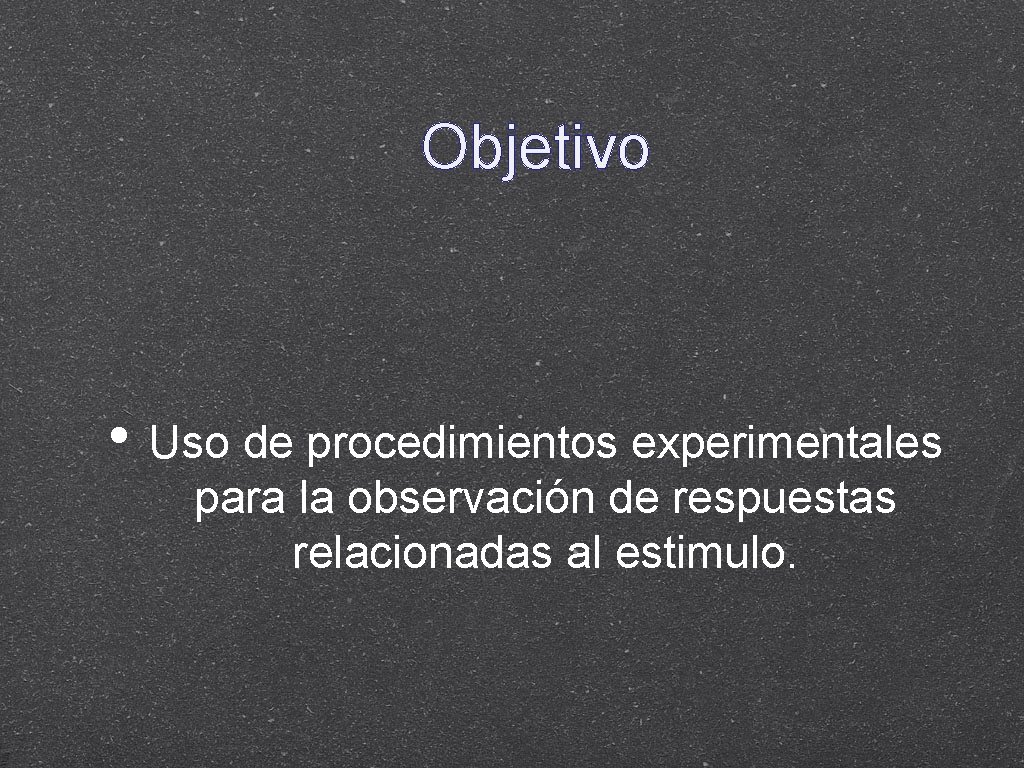 Objetivo

• Uso de procedimientos experimentales para la observación de respuestas relacionadas al estimulo.